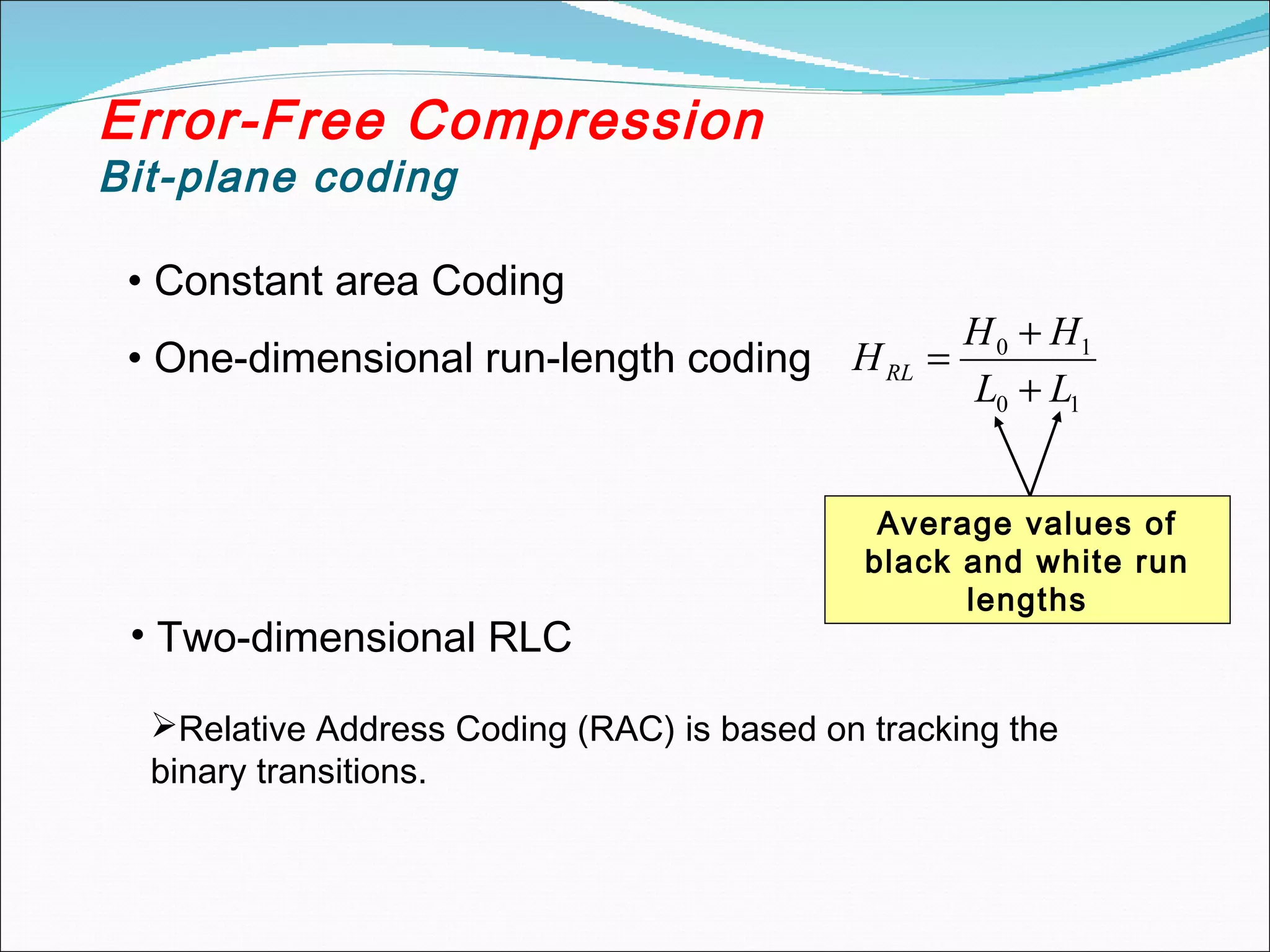 Error-Free Compression
Bit-plane coding

• Constant area Coding

• One-dimensional run-length coding $H_{RL} = \frac{H_0 + H_1}{L_0 + L_1}$

Average values of black and white run lengths

• Two-dimensional RLC

➢Relative Address Coding (RAC) is based on tracking the binary transitions.